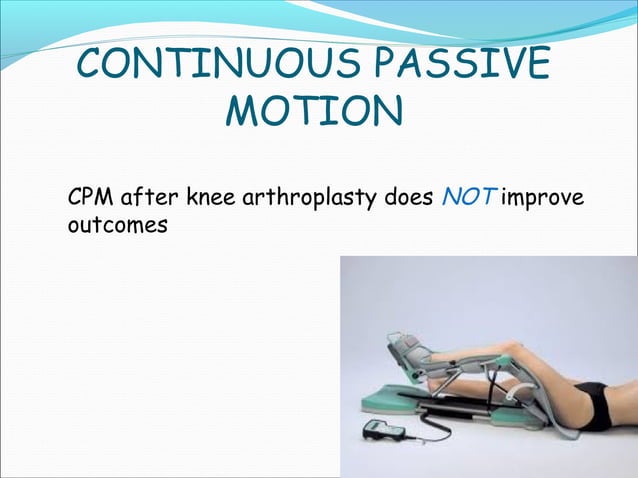 CONTINUOUS PASSIVE MOTION

CPM after knee arthroplasty does NOT improve outcomes